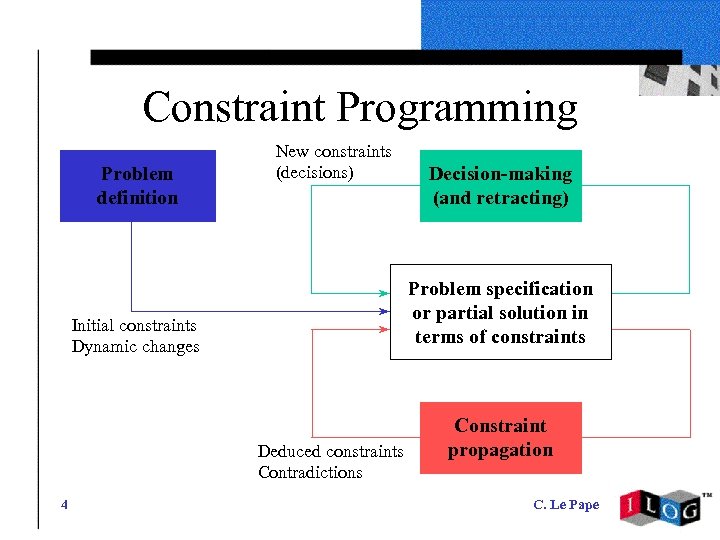 Constraint Programming

Problem definition

New constraints (decisions)

Decision-making (and retracting)

Problem specification or partial solution in terms of constraints

Initial constraints
Dynamic changes

Constraint propagation

Deduced constraints
Contradictions

4

C. Le Pape

ILOG™